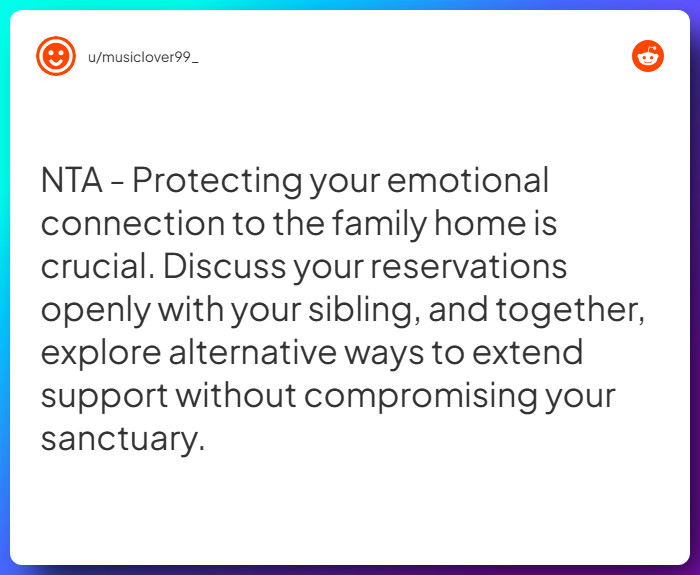 u/musiclover99_

NTA - Protecting your emotional connection to the family home is crucial. Discuss your reservations openly with your sibling, and together, explore alternative ways to extend support without compromising your sanctuary.